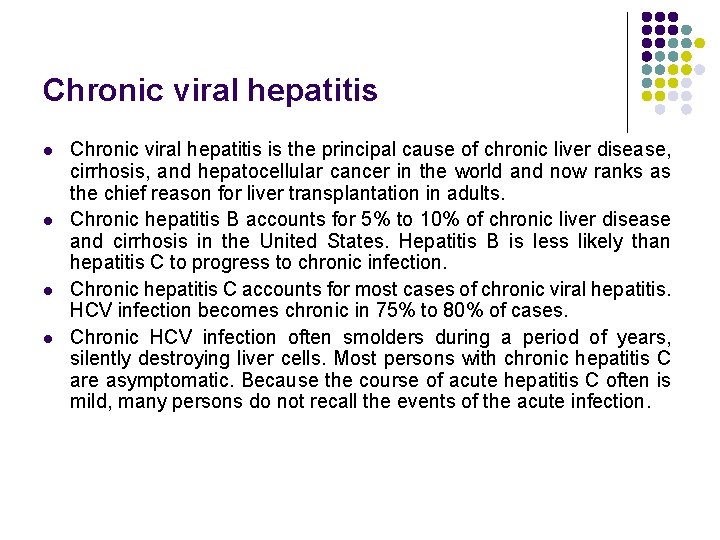 Chronic viral hepatitis

- Chronic viral hepatitis is the principal cause of chronic liver disease, cirrhosis, and hepatocellular cancer in the world and now ranks as the chief reason for liver transplantation in adults.
- Chronic hepatitis B accounts for 5% to 10% of chronic liver disease and cirrhosis in the United States. Hepatitis B is less likely than hepatitis C to progress to chronic infection.
- Chronic hepatitis C accounts for most cases of chronic viral hepatitis. HCV infection becomes chronic in 75% to 80% of cases.
- Chronic HCV infection often smolders during a period of years, silently destroying liver cells. Most persons with chronic hepatitis C are asymptomatic. Because the course of acute hepatitis C often is mild, many persons do not recall the events of the acute infection.